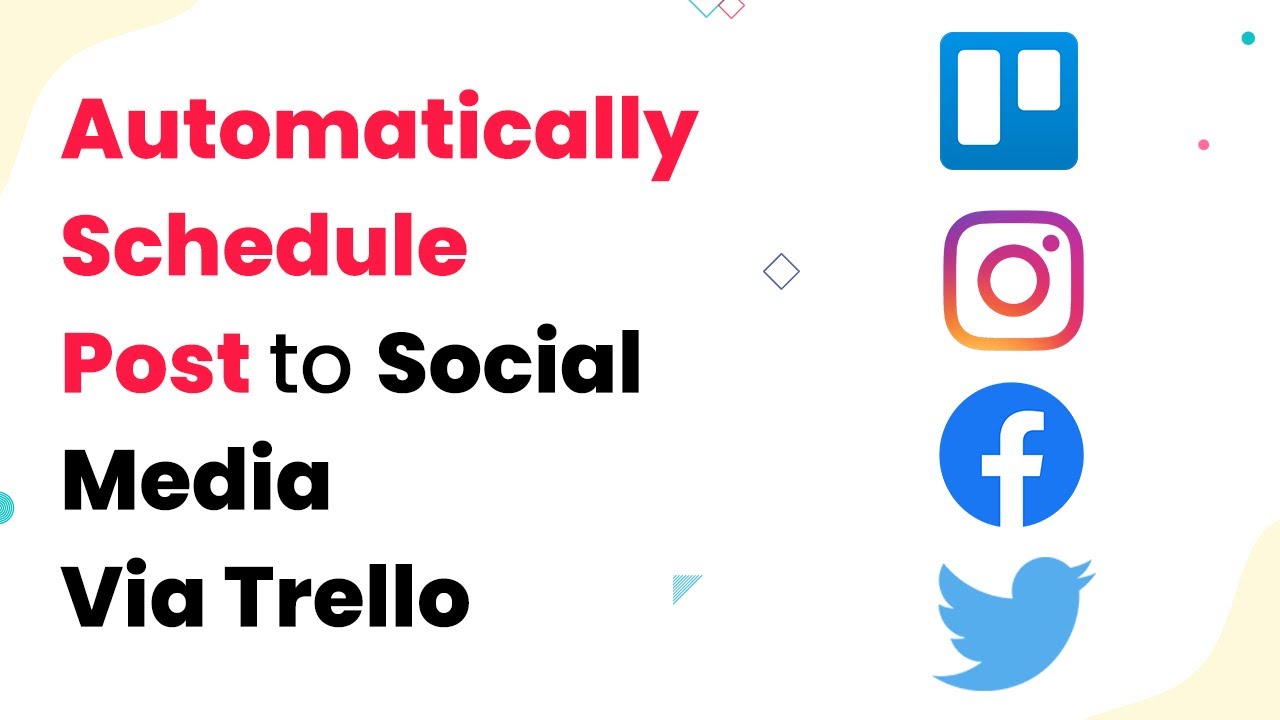 Automatically Schedule Post to Social Media Via Trello